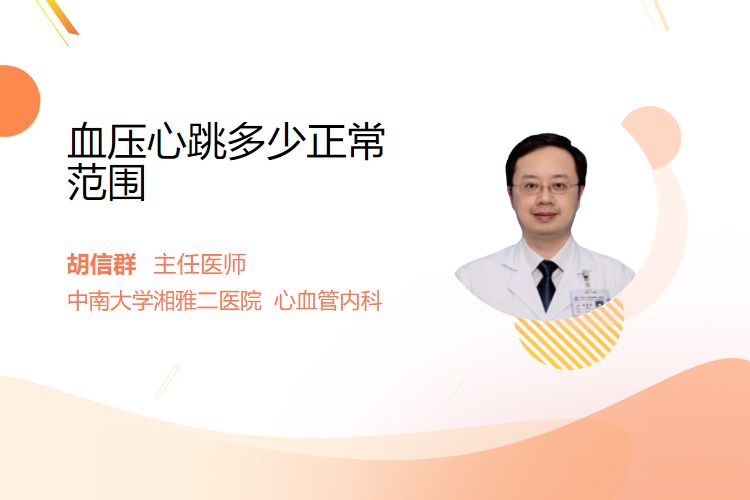 血压心跳多少正常范围

胡信群 主任医师
中南大学湘雅二医院 心血管内科